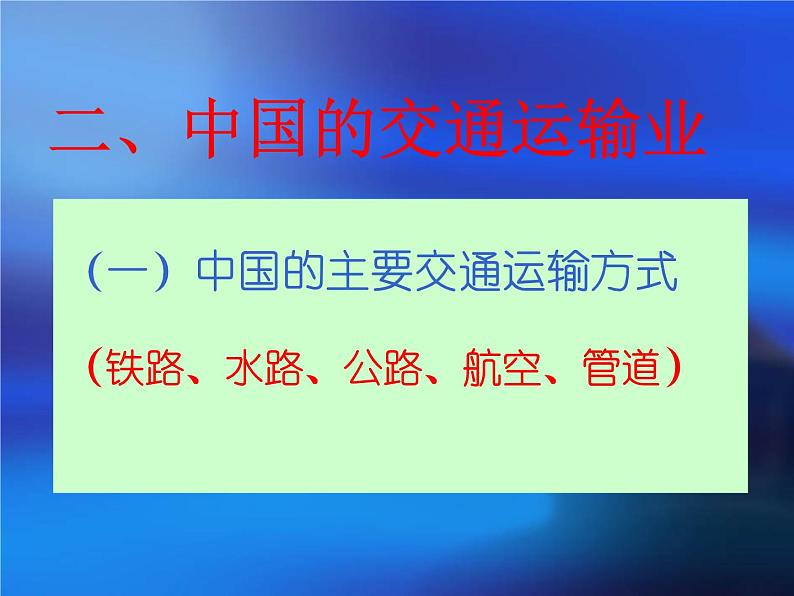 二、中国的交通运输业

（一）中国的主要交通运输方式

（铁路、水路、公路、航空、管道）